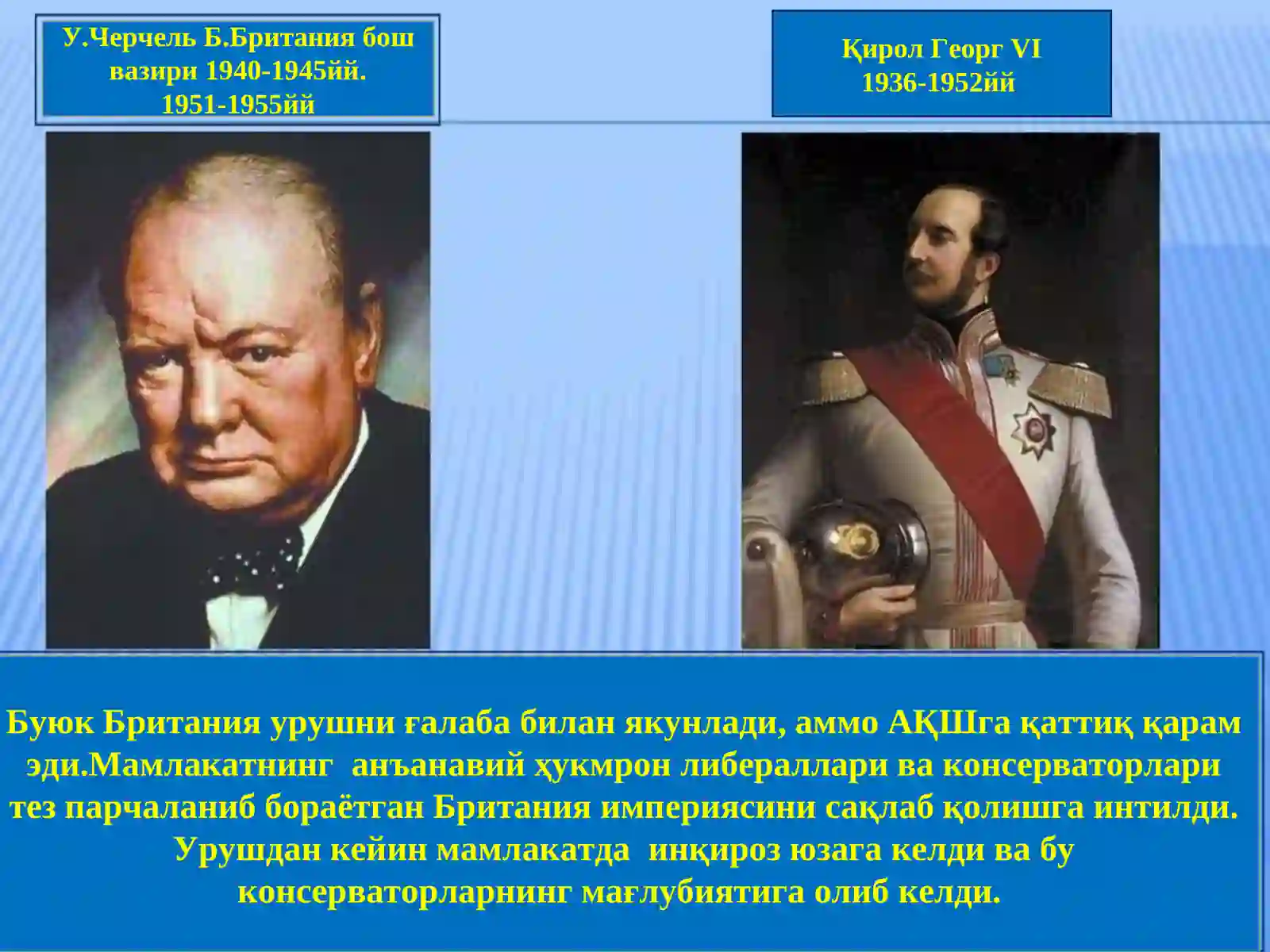 У.Черчель Б.Британия бош вазири 1940-1945йй. 1951-1955йй

Қирол Георг VI
1936-1952йй

Буюк Британия урушни ғалаба билан якунлади, аммо АҚШга қаттиқ қарам эди.Мамлакатнинг анъанавий ҳукмрон либераллари ва консерваторлари тез парчаланиб бораётган Британия империясини сақлаб қолишга интилди. Урушдан кейин мамлакатда инқироз юзага келди ва бу консерваторларнинг мағлубиятига олиб келди.